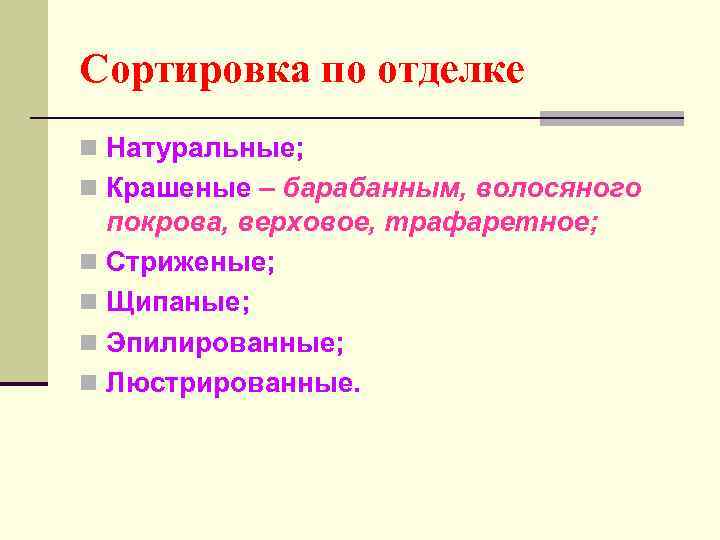 Сортировка по отделке

Натуральные;
Крашеные – барабанным, волосяного покрова, верховое, трафаретное;
Стриженые;
Щипаные;
Эпилированные;
Люстрированные.